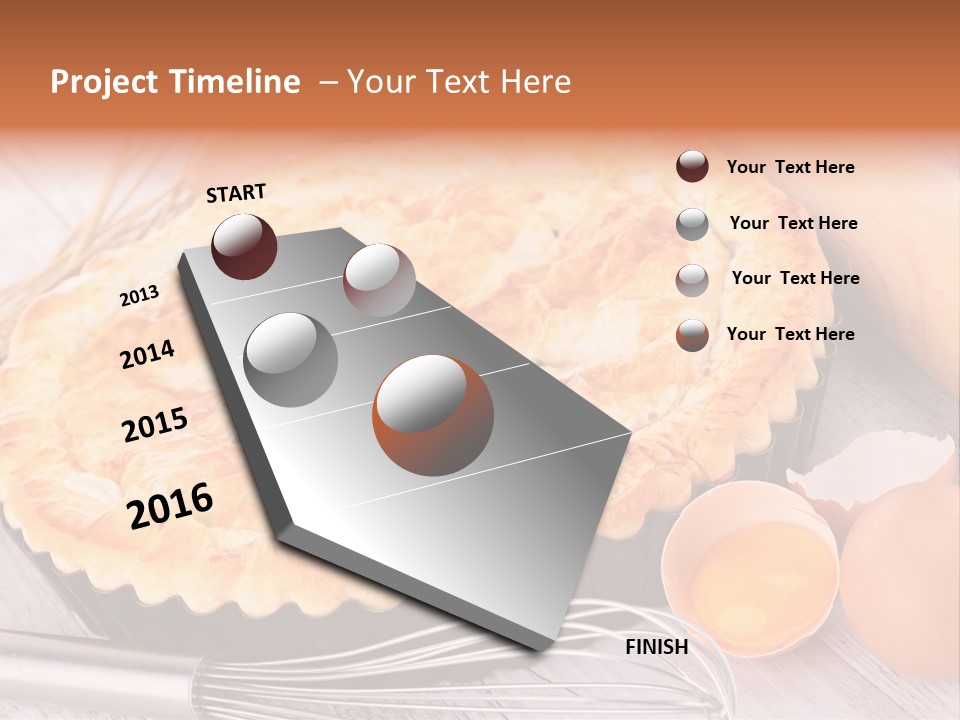 Project Timeline – Your Text Here

START

2013

2014

2015

2016

FINISH

Your Text Here

Your Text Here

Your Text Here

Your Text Here